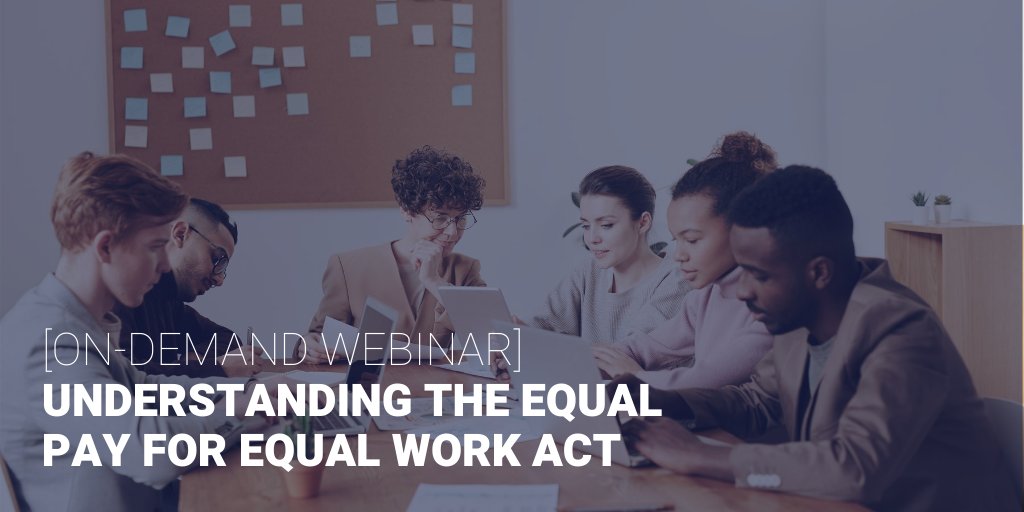 [ON-DEMAND WEBINAR]
UNDERSTANDING THE EQUAL PAY FOR EQUAL WORK ACT